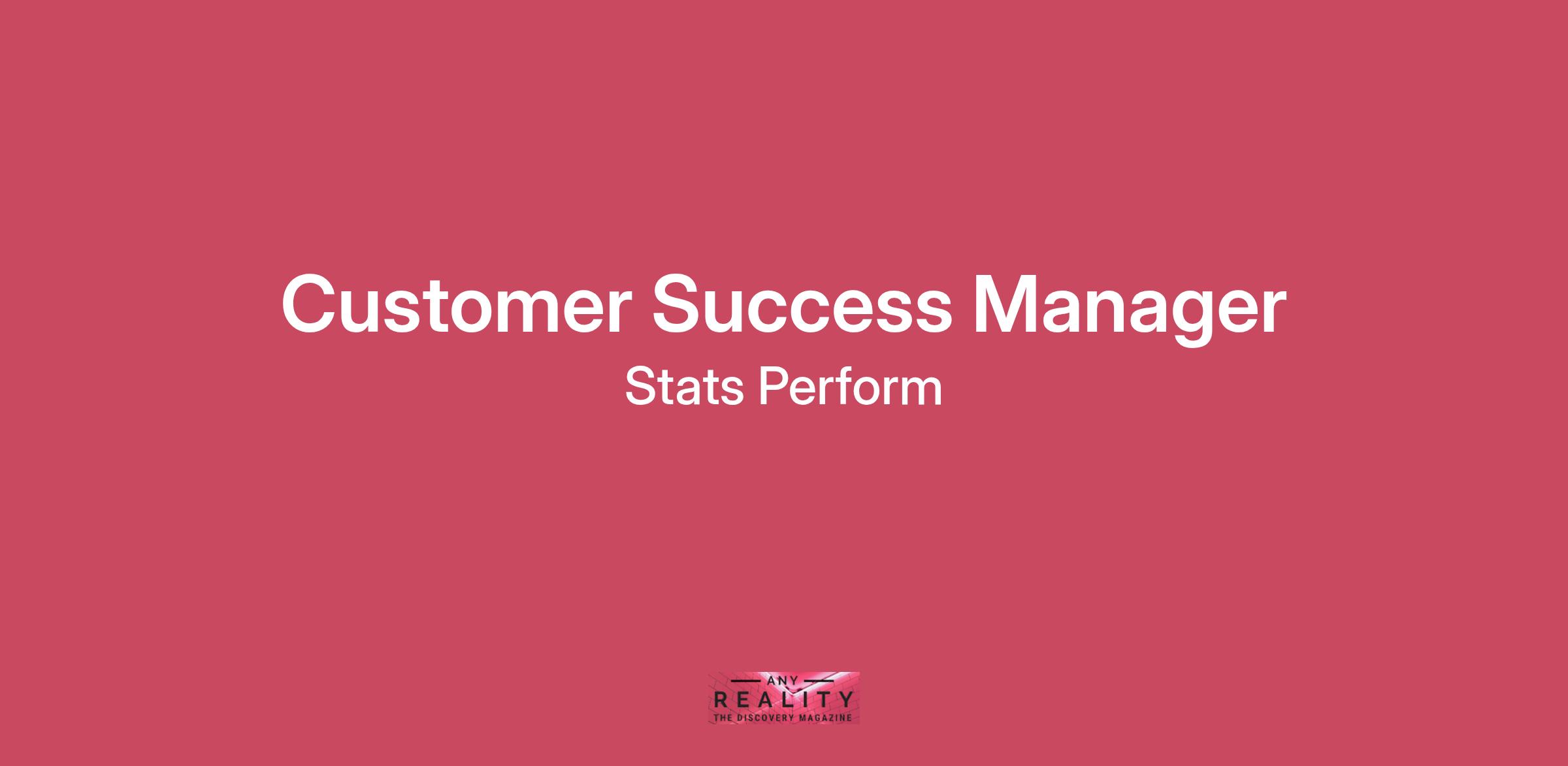 Customer Success Manager

Stats Perform

ANY
REALITY
THE DISCOVERY MAGAZINE